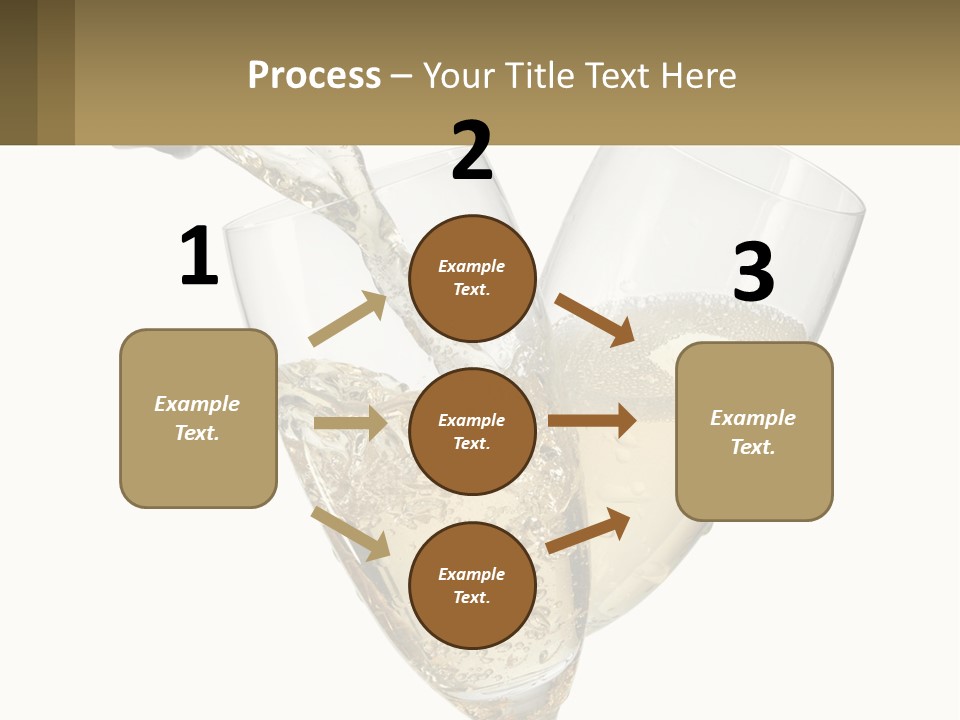 Process – Your Title Text Here

1

Example Text.

2

Example Text.

Example Text.

Example Text.

3

Example Text.